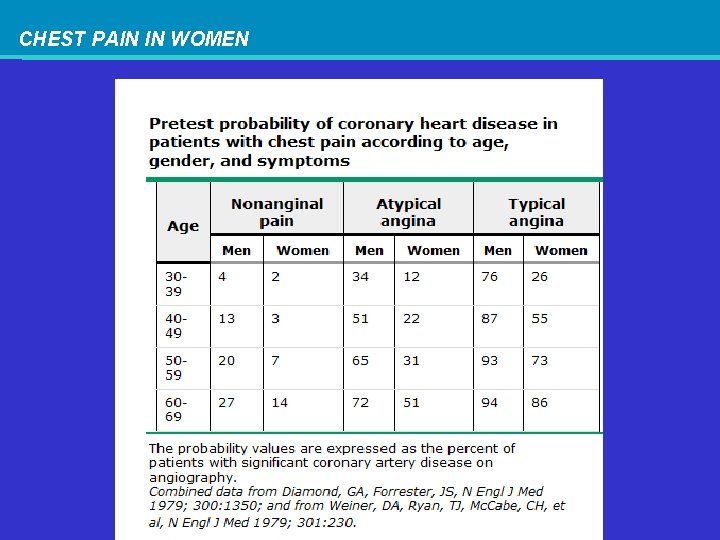 CHEST PAIN IN WOMEN

Pretest probability of coronary heart disease in patients with chest pain according to age, gender, and symptoms

| Age | Nonanginal pain | | Atypical angina | | Typical angina | |
|---|---|---|---|---|---|---|
| | Men | Women | Men | Women | Men | Women |
| 30-39 | 4 | 2 | 34 | 12 | 76 | 26 |
| 40-49 | 13 | 3 | 51 | 22 | 87 | 55 |
| 50-59 | 20 | 7 | 65 | 31 | 93 | 73 |
| 60-69 | 27 | 14 | 72 | 51 | 94 | 86 |

The probability values are expressed as the percent of patients with significant coronary artery disease on angiography.
Combined data from Diamond, GA, Forrester, JS, N Engl J Med 1979; 300:1350; and from Weiner, DA, Ryan, TJ, McCabe, CH, et al, N Engl J Med 1979; 301:230.